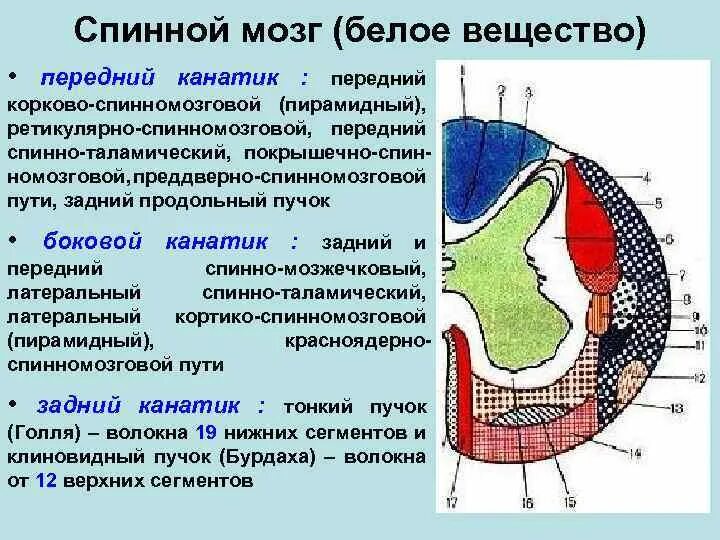 Спинной мозг (белое вещество)

• передний канатик : передний корково-спинномозговой (пирамидный), ретикулярно-спинномозговой, передний спинно-таламический, покрышечно-спинномозговой, преддверно-спинномозговой пути, задний продольный пучок

• боковой канатик : задний и передний спинно-мозжечковый, латеральный спинно-таламический, латеральный кортико-спинномозговой (пирамидный), красноядерно-спинномозговой пути

• задний канатик : тонкий пучок (Голля) – волокна 19 нижних сегментов и клиновидный пучок (Бурдаха) – волокна от 12 верхних сегментов

1
2
3
4
5
6
7
8
9
10
11
12
13
14
15
16
17